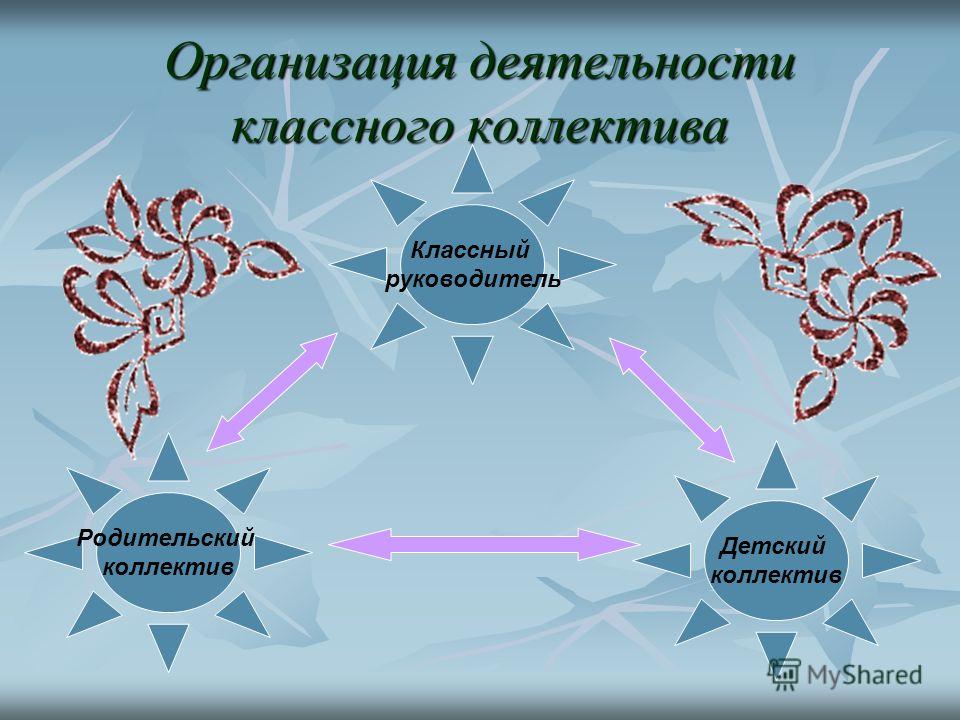 Организация деятельности классного коллектива

Классный руководитель

Родительский коллектив

Детский коллектив

MyShared